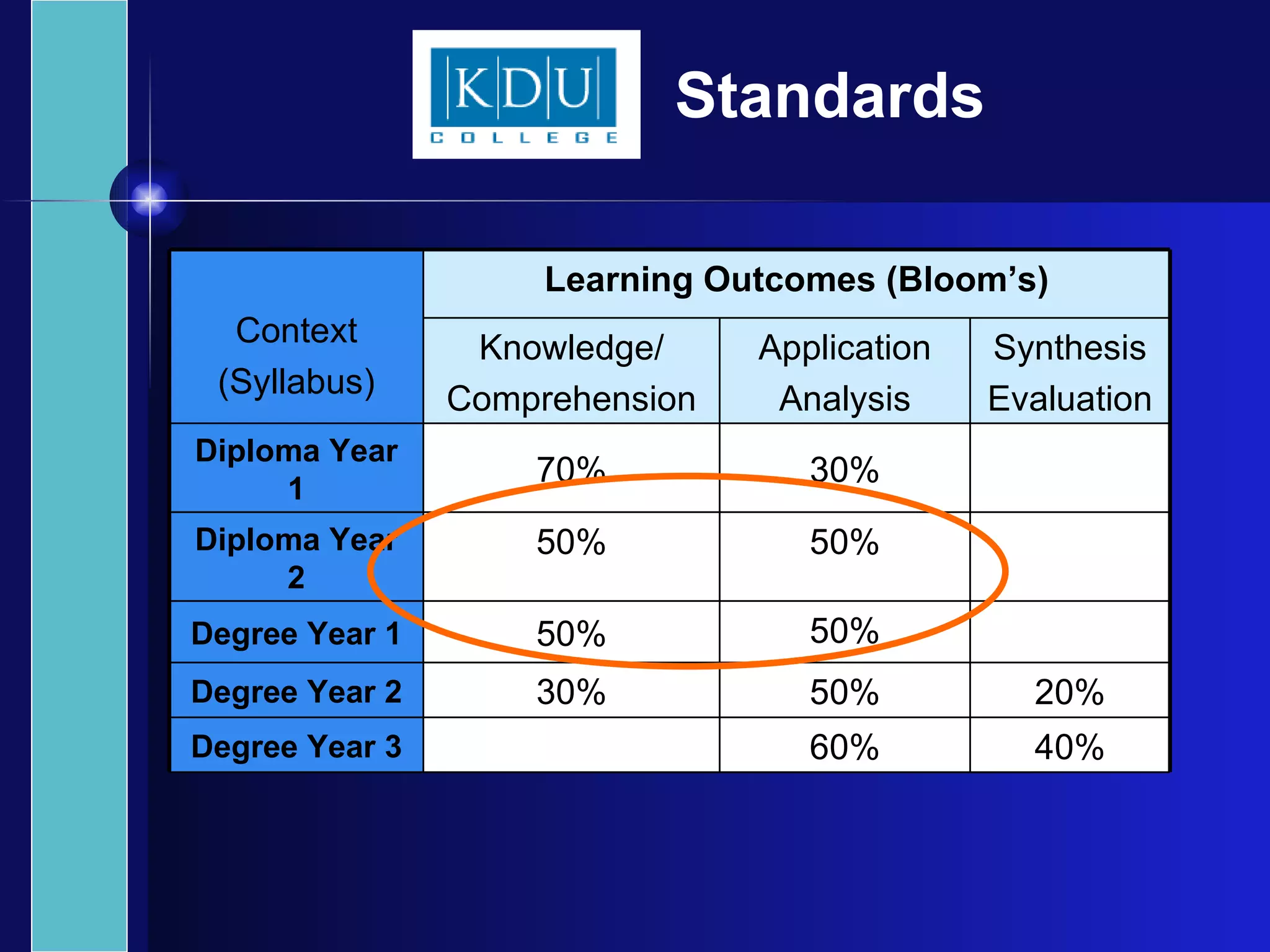 KDU COLLEGE

Standards

| Context (Syllabus) | Learning Outcomes (Bloom's) | | |
|---|---|---|---|
| | Knowledge/ Comprehension | Application Analysis | Synthesis Evaluation |
| Diploma Year 1 | 70% | 30% | |
| Diploma Year 2 | 50% | 50% | |
| Degree Year 1 | 50% | 50% | |
| Degree Year 2 | 30% | 50% | 20% |
| Degree Year 3 | | 60% | 40% |